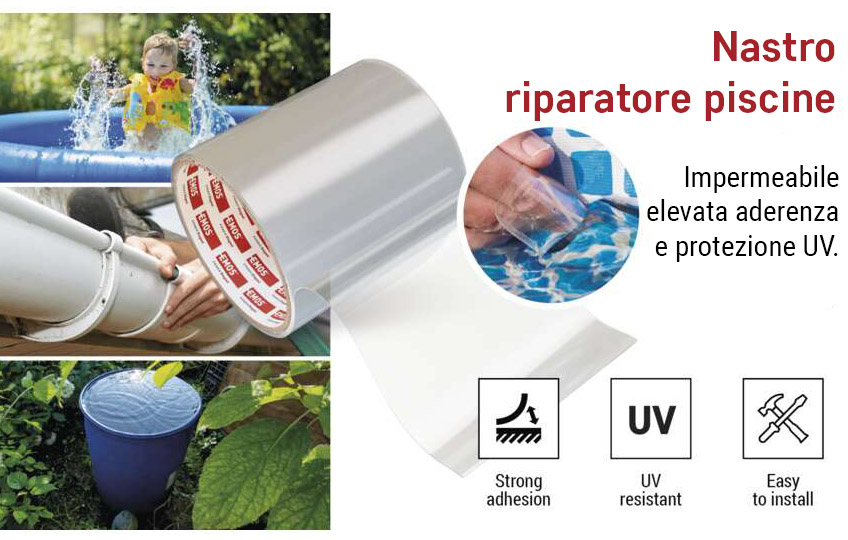 Nastro riparatore piscine

Impermeabile elevata aderenza e protezione UV.

EMOS

UV

Strong adhesion

UV resistant

Easy to install